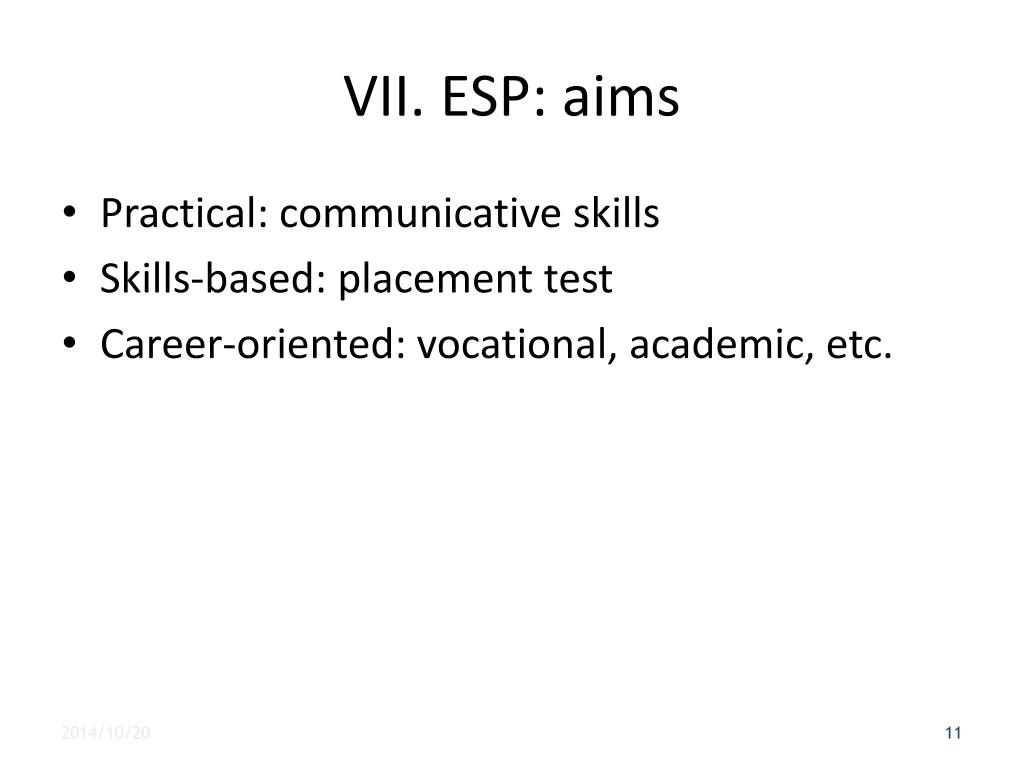 VII. ESP: aims

• Practical: communicative skills
• Skills-based: placement test
• Career-oriented: vocational, academic, etc.

2014/10/20

11